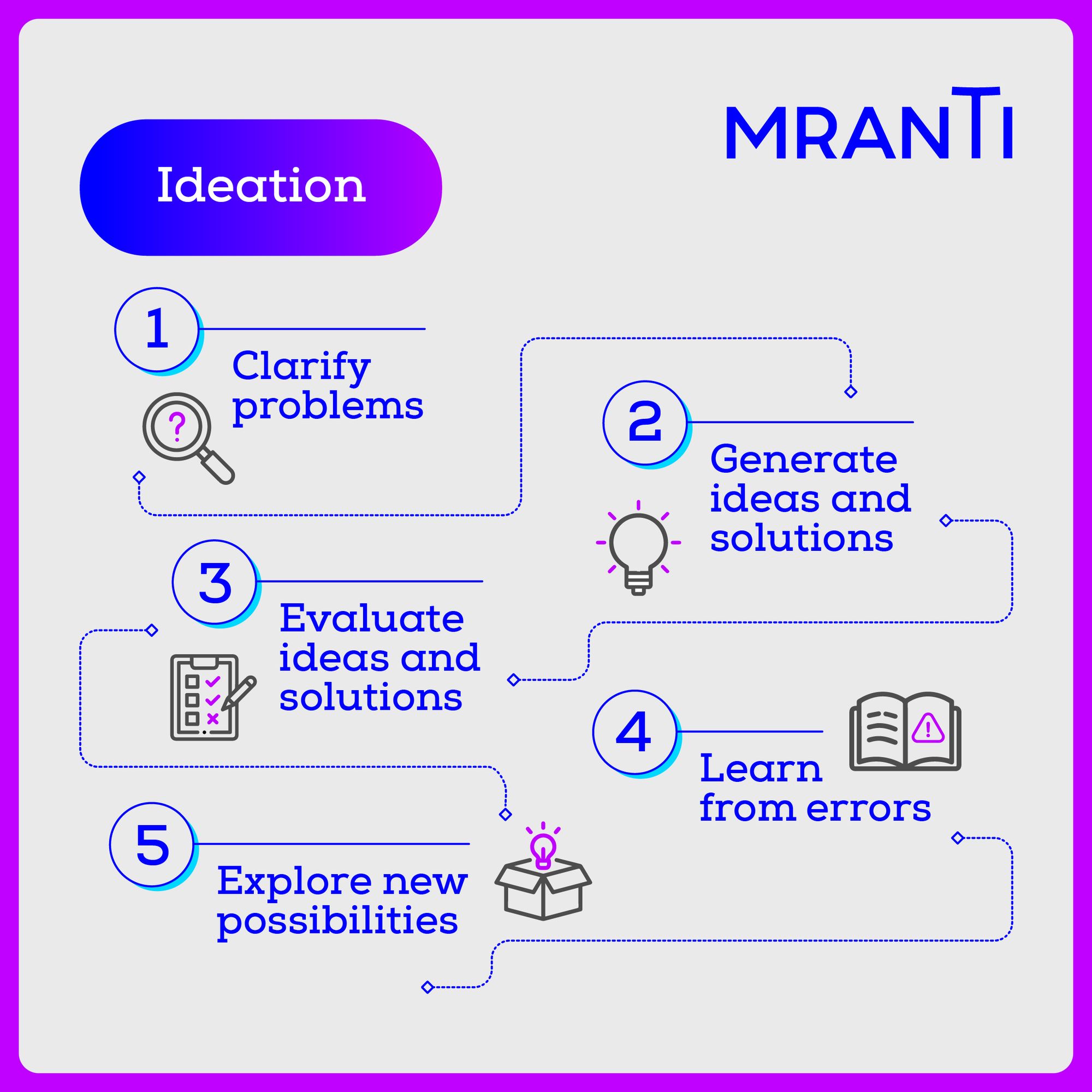 MRANTI

Ideation

1 Clarify problems

2 Generate ideas and solutions

3 Evaluate ideas and solutions

4 Learn from errors

5 Explore new possibilities